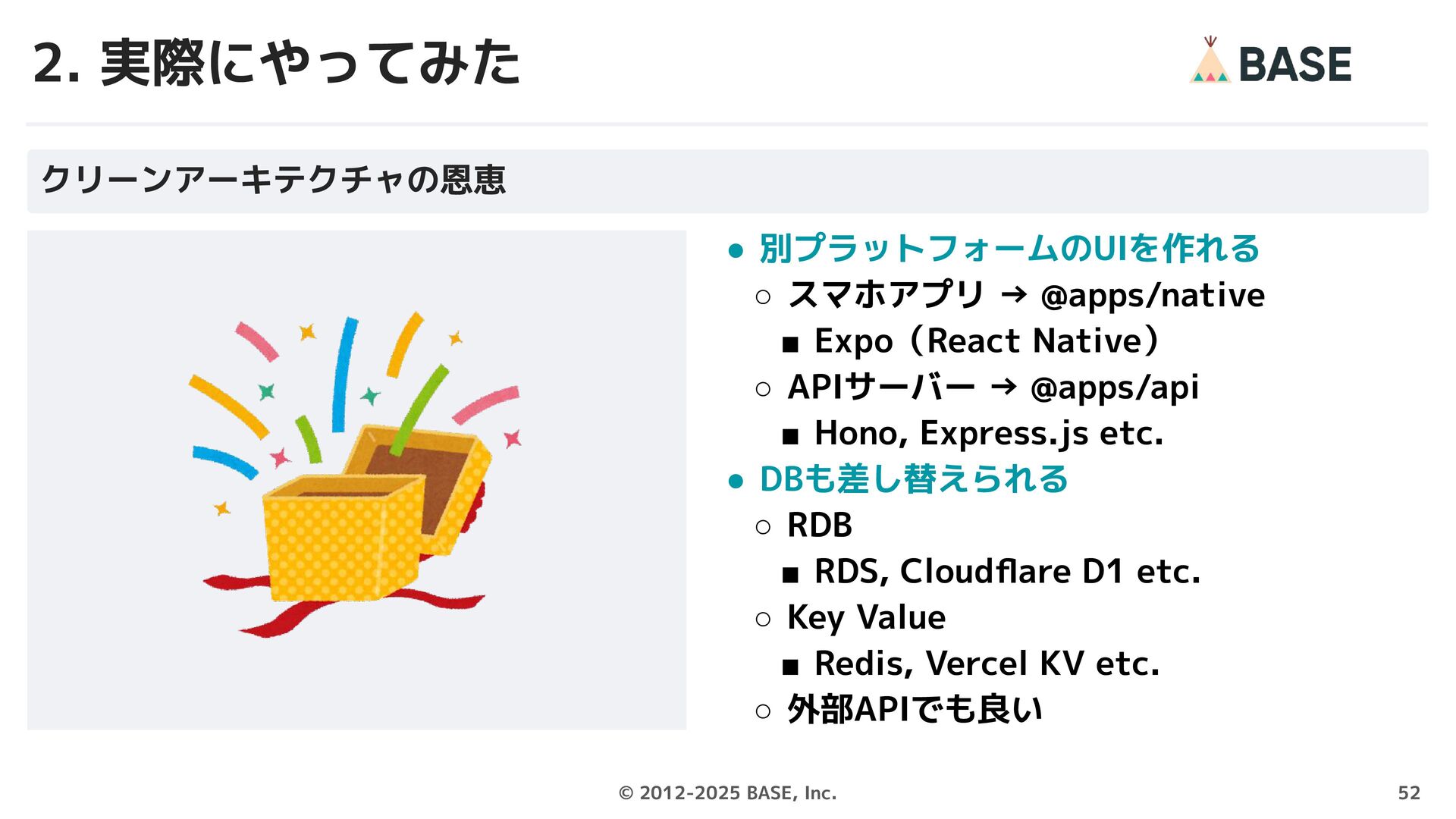 2. 実際にやってみた

BASE

クリーンアーキテクチャの恩恵

● 別プラットフォームのUIを作れる
○ スマホアプリ → @apps/native
■ Expo（React Native）
○ APIサーバー → @apps/api
■ Hono, Express.js etc.
● DBも差し替えられる
○ RDB
■ RDS, Cloudflare D1 etc.
○ Key Value
■ Redis, Vercel KV etc.
○ 外部APIでも良い

© 2012-2025 BASE, Inc.

52